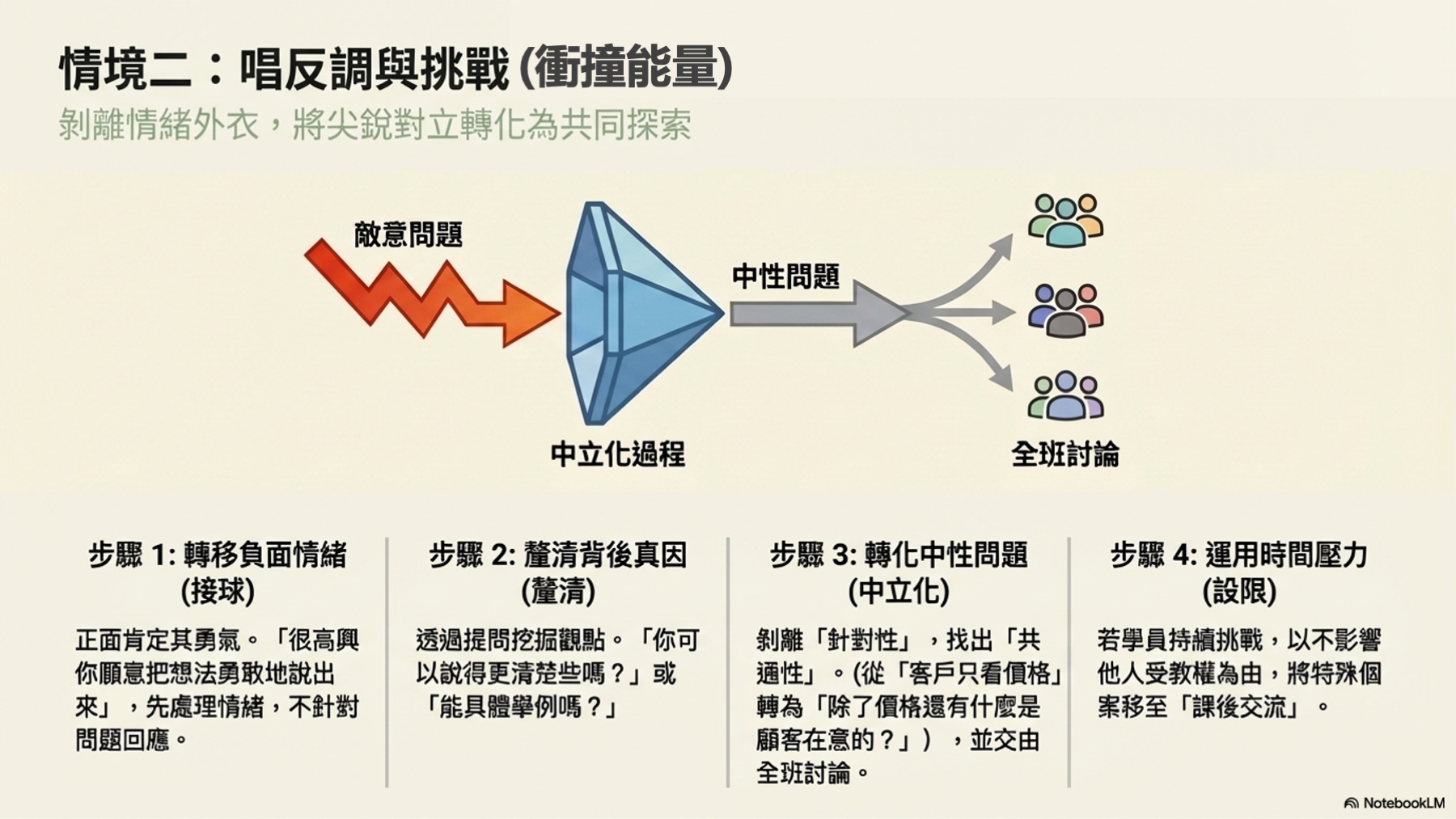 情境二：唱反調與挑戰 (衝撞能量)

剝離情緒外衣，將尖銳對立轉化為共同探索

敵意問題

中性問題

中立化過程

全班討論

步驟 1: 轉移負面情緒 (接球)

正面肯定其勇氣。「很高興你願意把想法勇敢地說出來」，先處理情緒，不針對問題回應。

步驟 2: 釐清背後真因 (釐清)

透過提問挖掘觀點。「你可以說得更清楚些嗎？」或「能具體舉例嗎？」

步驟 3: 轉化中性問題 (中立化)

剝離「針對性」，找出「共通性」。(從「客戶只看價格」轉為「除了價格還有什麼是顧客在意的？」)，並交由全班討論。

步驟 4: 運用時間壓力 (設限)

若學員持續挑戰，以不影響他人受教權為由，將特殊個案移至「課後交流」。

NotebookLM